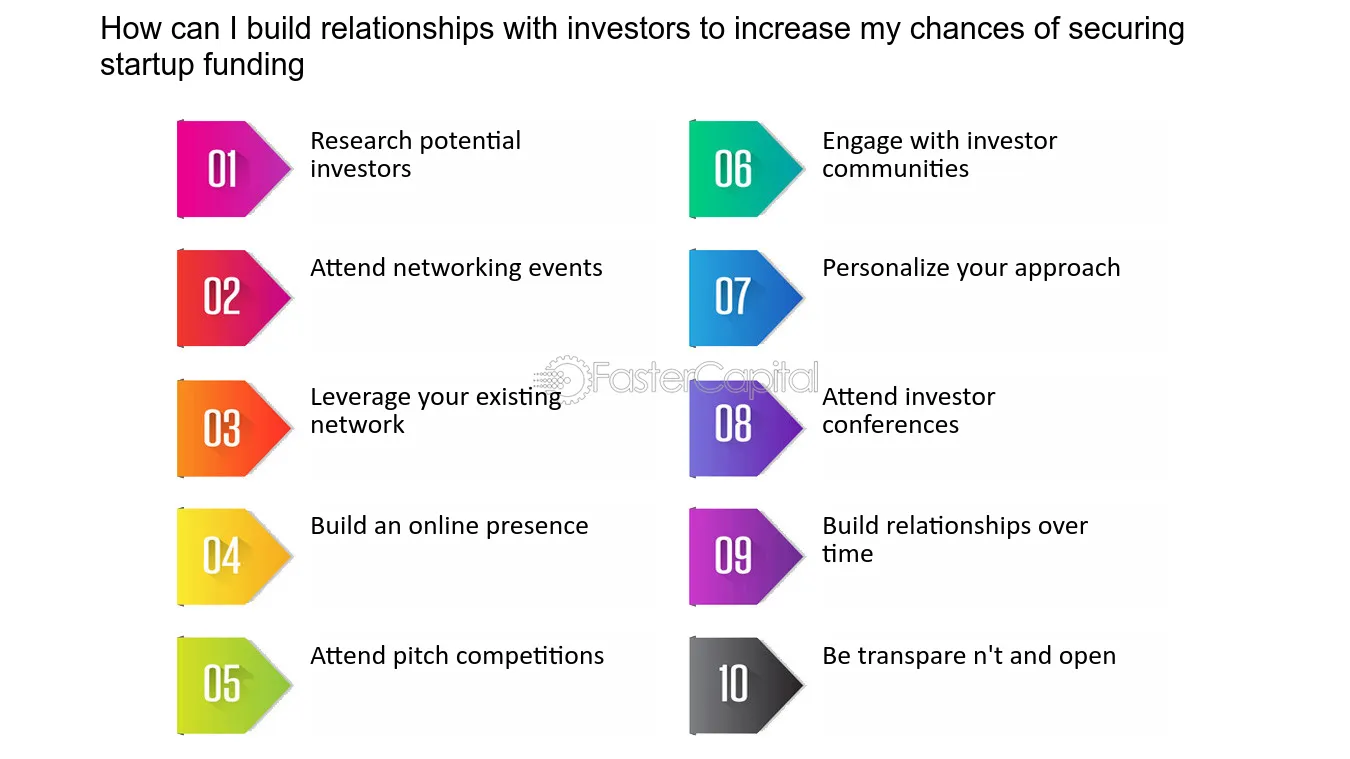 How can I build relationships with investors to increase my chances of securing startup funding

01
Research potential investors

02
Attend networking events

03
Leverage your existing network

04
Build an online presence

05
Attend pitch competitions

06
Engage with investor communities

07
Personalize your approach

08
Attend investor conferences

09
Build relationships over time

10
Be transpare n't and open

FasterCapital